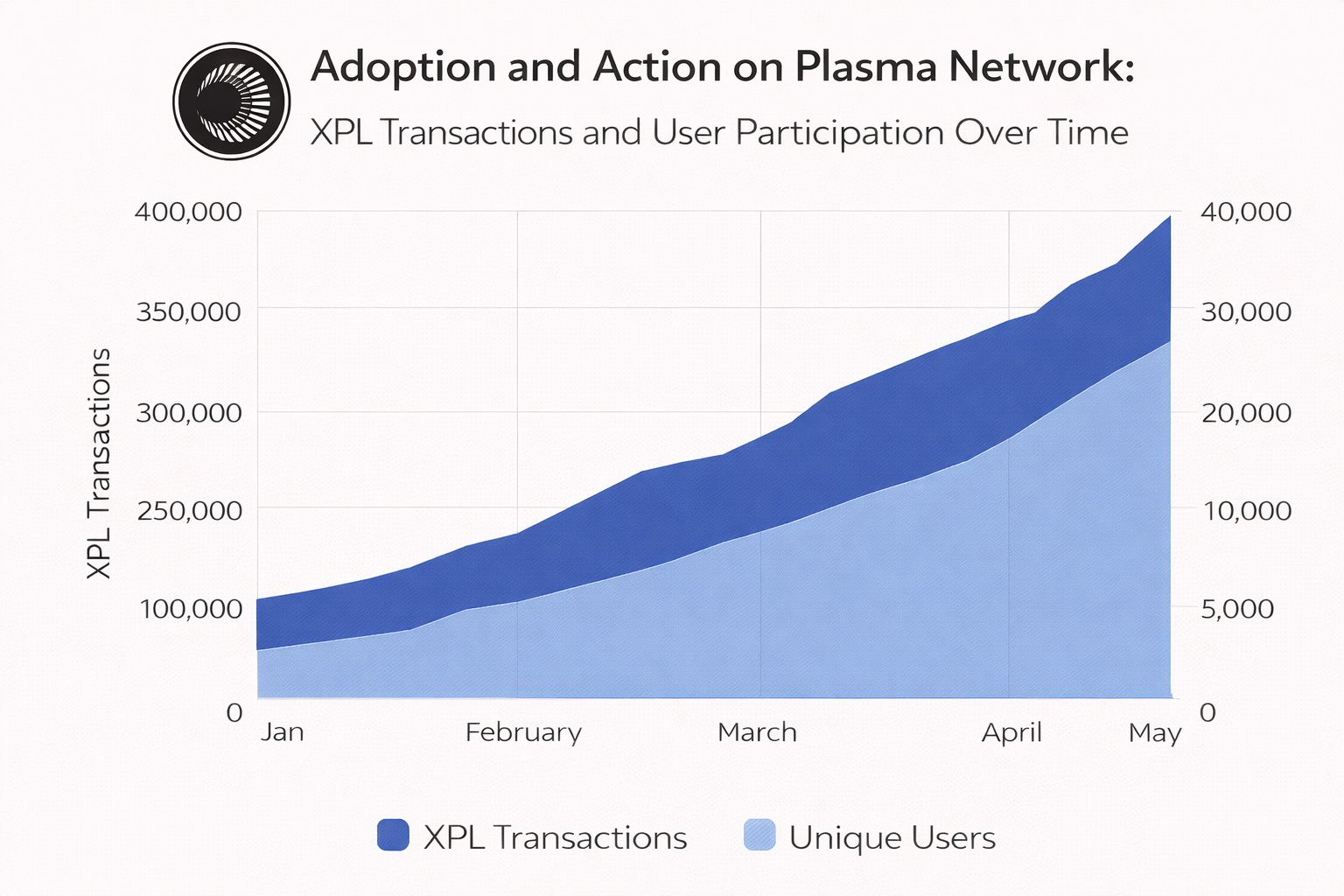 Adoption and Action on Plasma Network:
XPL Transactions and User Participation Over Time

XPL Transactions

400,000
350,000
300,000
250,000
100,000
0

40,000
30,000
20,000
10,000
5,000
0

Jan
February
March
April
May

XPL Transactions
Unique Users